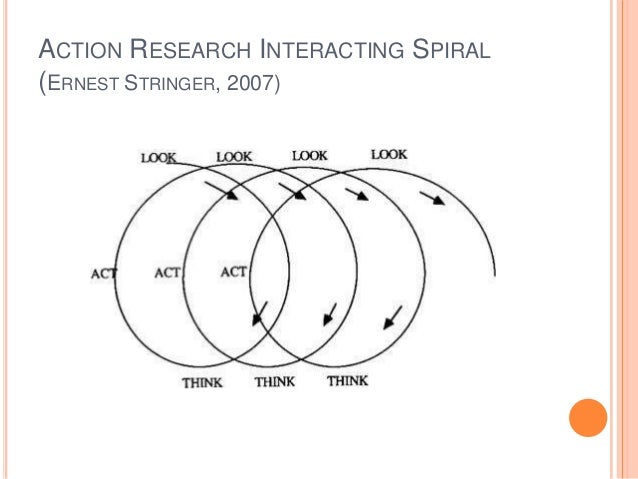 ACTION RESEARCH INTERACTING SPIRAL (ERNEST STRINGER, 2007)

LOOK LOOK LOOK LOOK

ACT ACT ACT

THINK THINK THINK